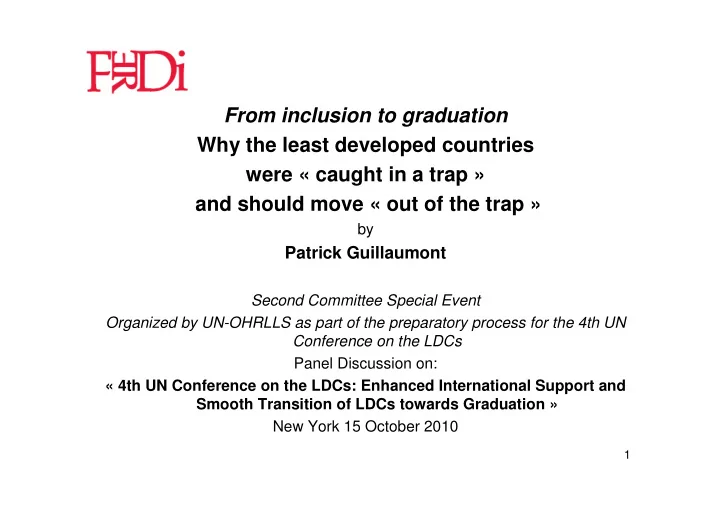 FERDi

From inclusion to graduation
Why the least developed countries were « caught in a trap » and should move « out of the trap »
by
Patrick Guillaumont

Second Committee Special Event
Organized by UN-OHRLLS as part of the preparatory process for the 4th UN Conference on the LDCs
Panel Discussion on:
« 4th UN Conference on the LDCs: Enhanced International Support and Smooth Transition of LDCs towards Graduation »
New York 15 October 2010

1